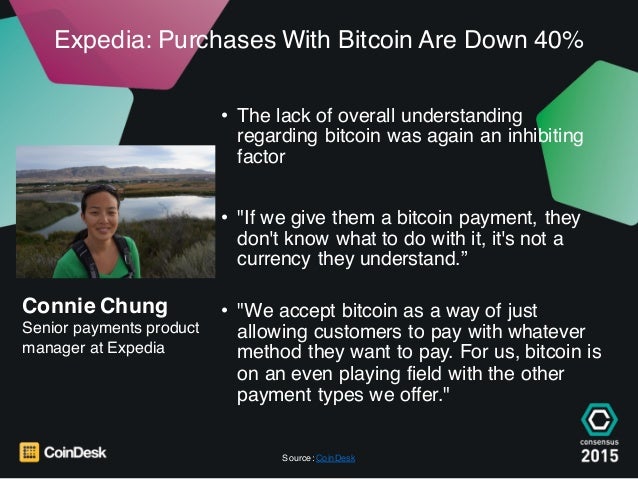 Expedia: Purchases With Bitcoin Are Down 40%

• The lack of overall understanding regarding bitcoin was again an inhibiting factor

• "If we give them a bitcoin payment, they don't know what to do with it, it's not a currency they understand.”

• "We accept bitcoin as a way of just allowing customers to pay with whatever method they want to pay. For us, bitcoin is on an even playing field with the other payment types we offer."

Connie Chung
Senior payments product manager at Expedia

CoinDesk

Source: CoinDesk

consensus
2015